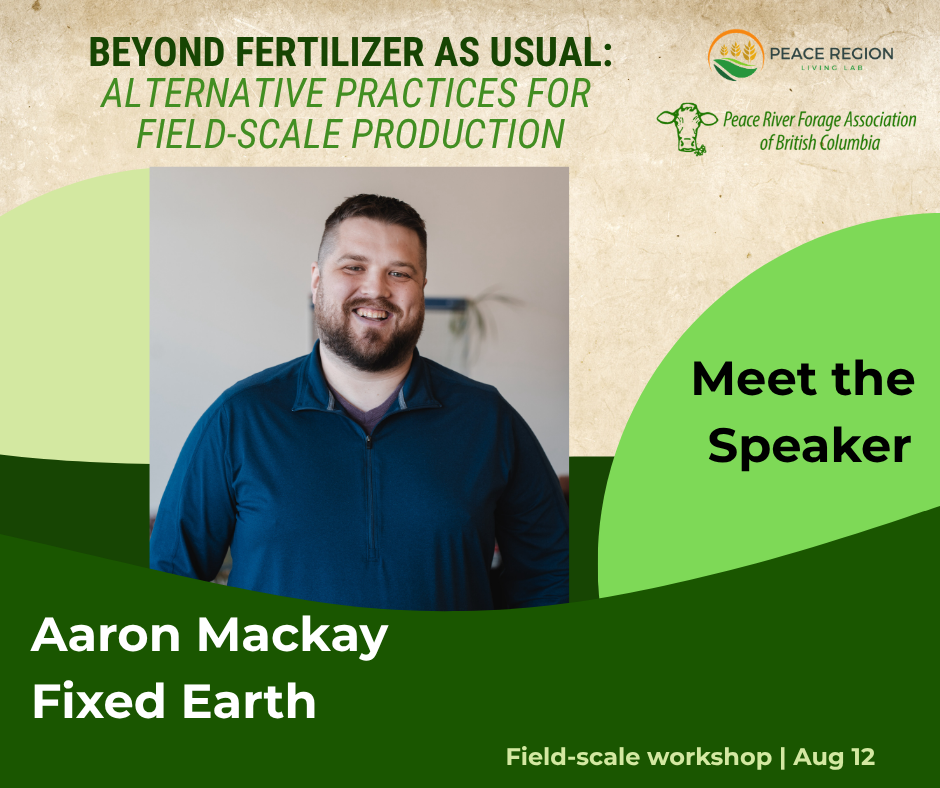 BEYOND FERTILIZER AS USUAL:
ALTERNATIVE PRACTICES FOR FIELD-SCALE PRODUCTION

PEACE REGION
LIVING LAB

Peace River Forage Association of British Columbia

Meet the Speaker

Aaron Mackay
Fixed Earth

Field-scale workshop | Aug 12